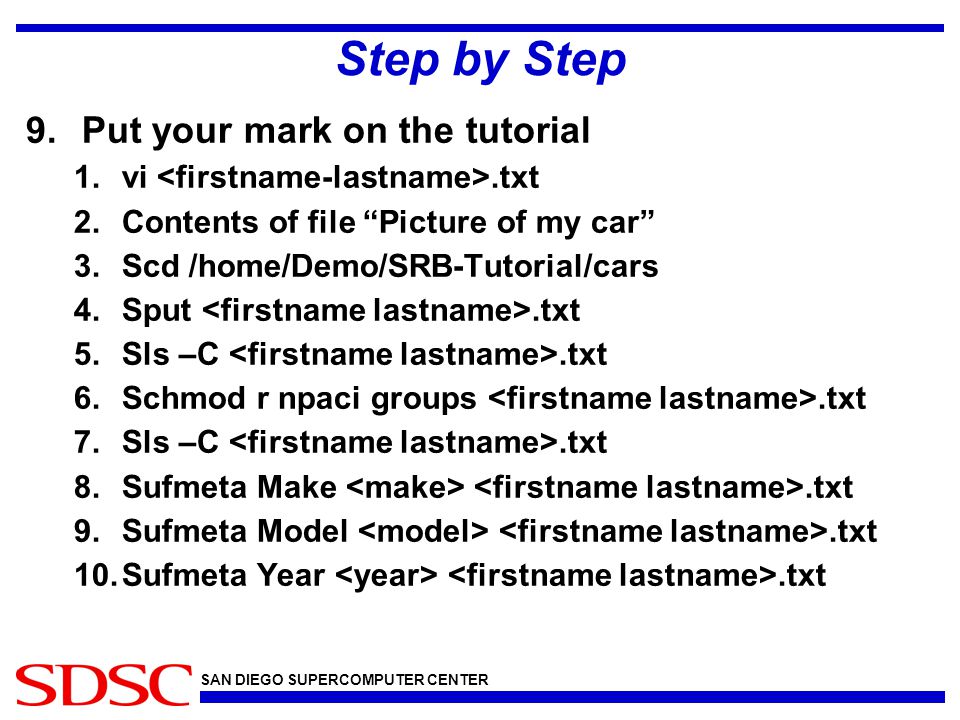 Step by Step

9. Put your mark on the tutorial
1. vi <firstname-lastname>.txt
2. Contents of file “Picture of my car”
3. Scd /home/Demo/SRB-Tutorial/cars
4. Sput <firstname lastname>.txt
5. Sls –C <firstname lastname>.txt
6. Schmod r npaci groups <firstname lastname>.txt
7. Sls –C <firstname lastname>.txt
8. Sufmeta Make <make> <firstname lastname>.txt
9. Sufmeta Model <model> <firstname lastname>.txt
10. Sufmeta Year <year> <firstname lastname>.txt

SDSC SAN DIEGO SUPERCOMPUTER CENTER